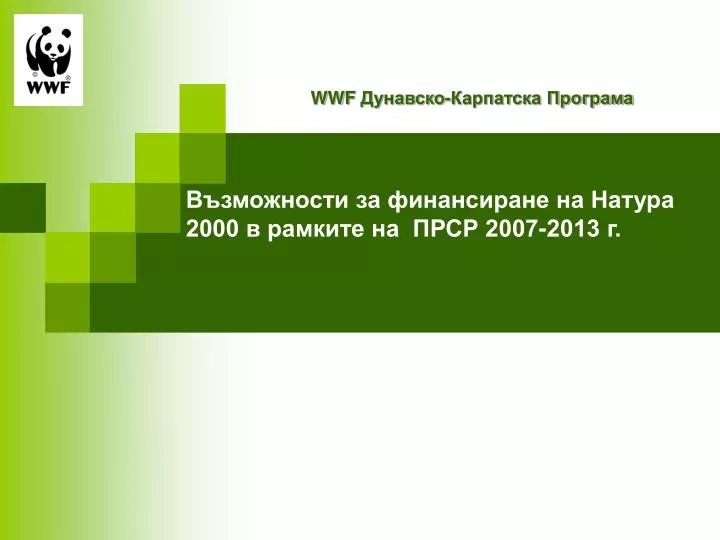 WWF

WWF Дунавско-Карпатска Програма

Възможности за финансиране на Натура 2000 в рамките на ПРСР 2007-2013 г.